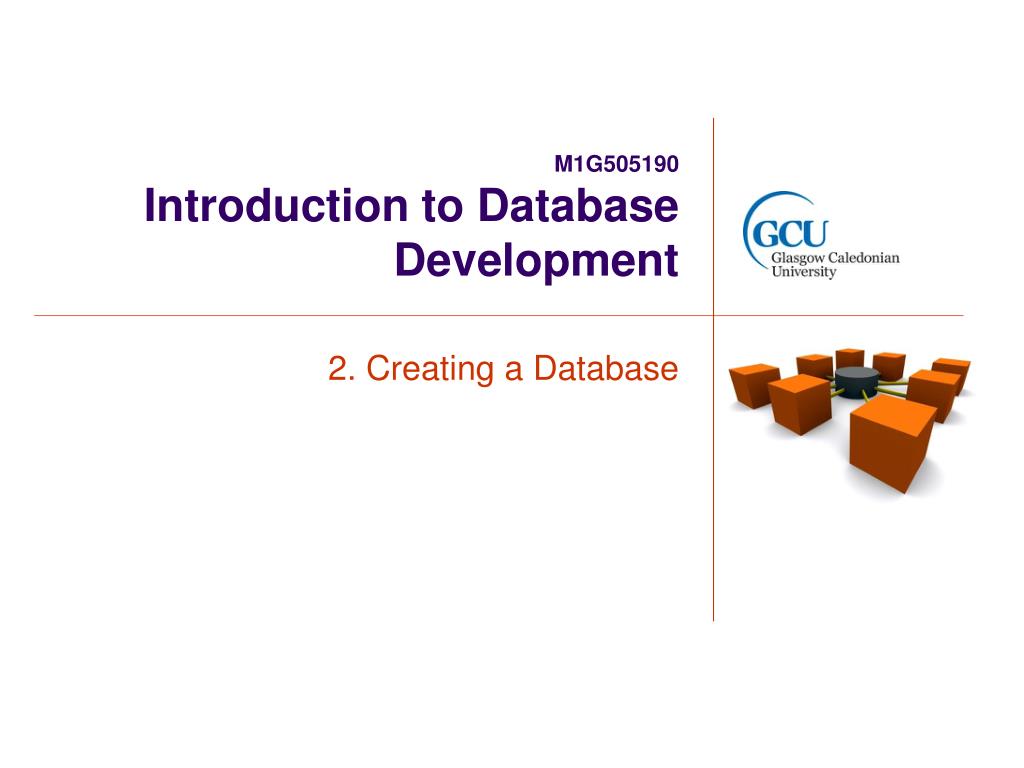 M1G505190
Introduction to Database Development

GCU
Glasgow Caledonian University

2. Creating a Database